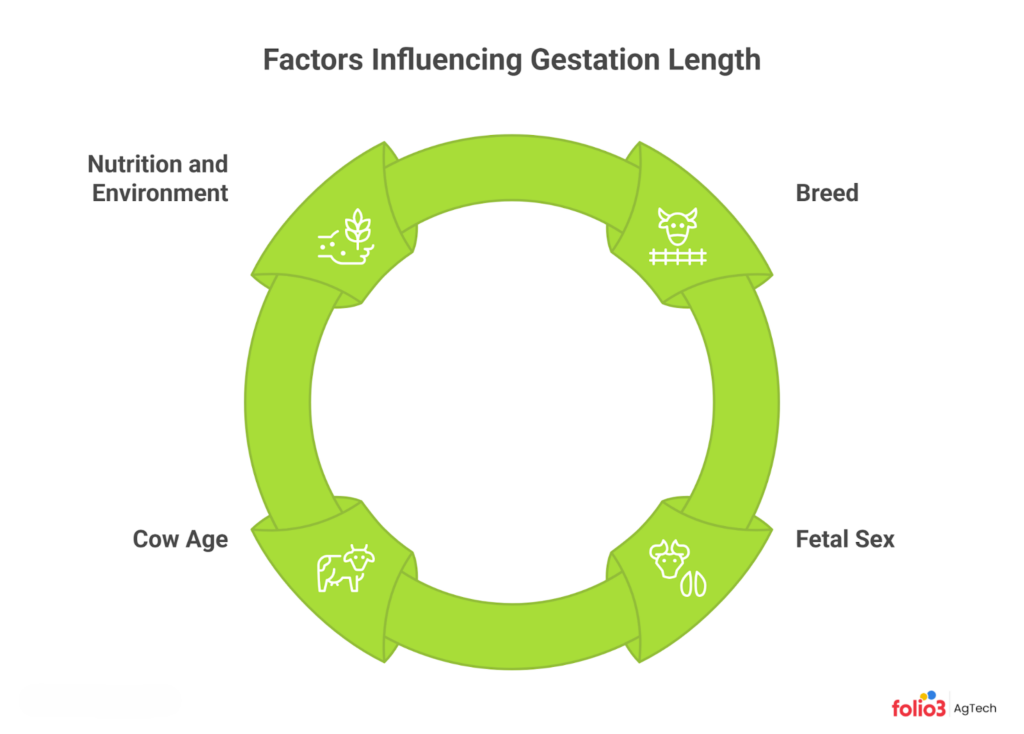 Factors Influencing Gestation Length

Nutrition and Environment

Breed

Cow Age

Fetal Sex

folio3 AgTech